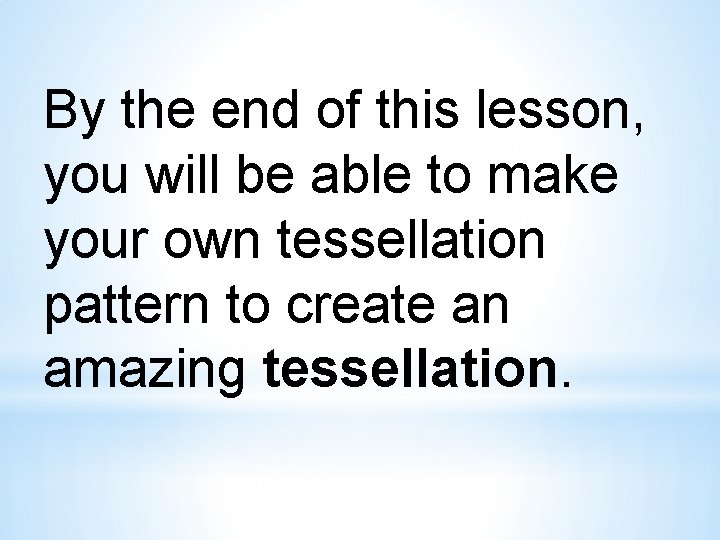 By the end of this lesson, you will be able to make your own tessellation pattern to create an amazing tessellation.